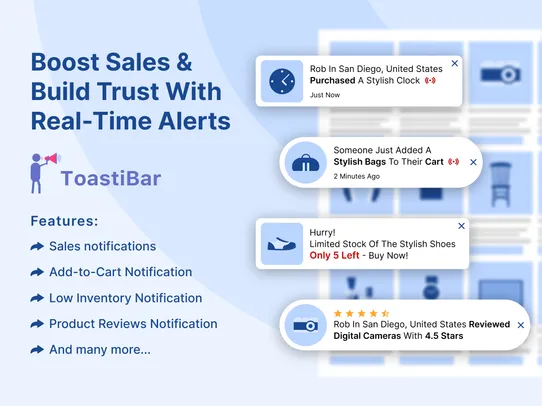 Boost Sales & Build Trust With Real-Time Alerts

ToastiBar

Features:

Sales notifications

Add-to-Cart Notification

Low Inventory Notification

Product Reviews Notification

And many more...

Rob In San Diego, United States
Purchased A Stylish Clock
Just Now

Someone Just Added A
Stylish Bags To Their Cart
2 Minutes Ago

Hurry!
Limited Stock Of The Stylish Shoes
Only 5 Left - Buy Now!

Rob In San Diego, United States Reviewed Digital Cameras With 4.5 Stars